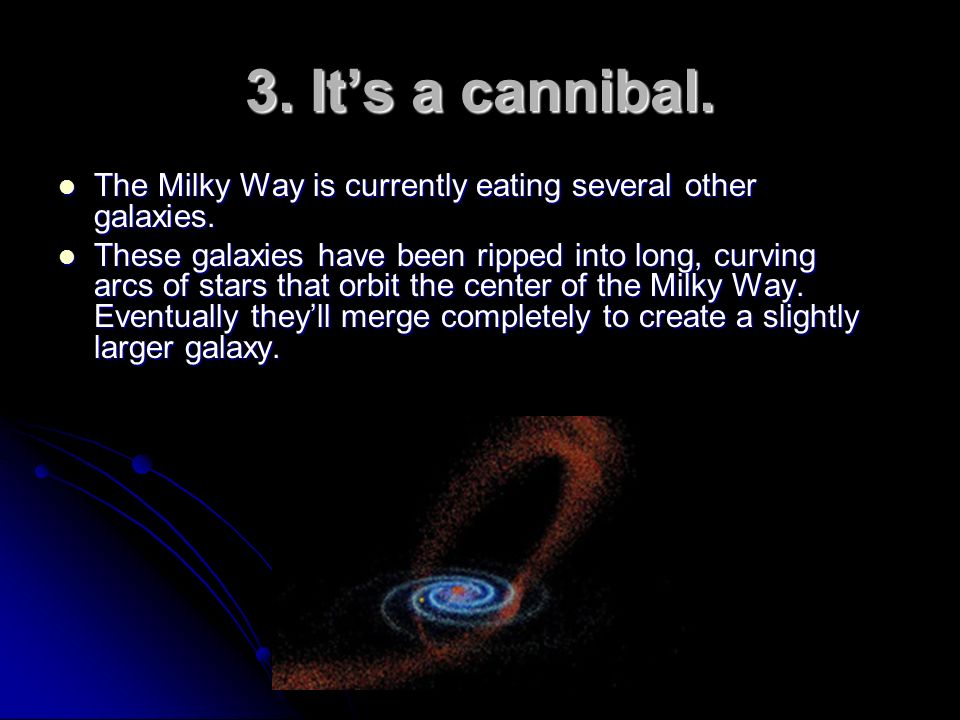 3. It’s a cannibal.

- The Milky Way is currently eating several other galaxies.
- These galaxies have been ripped into long, curving arcs of stars that orbit the center of the Milky Way. Eventually they’ll merge completely to create a slightly larger galaxy.